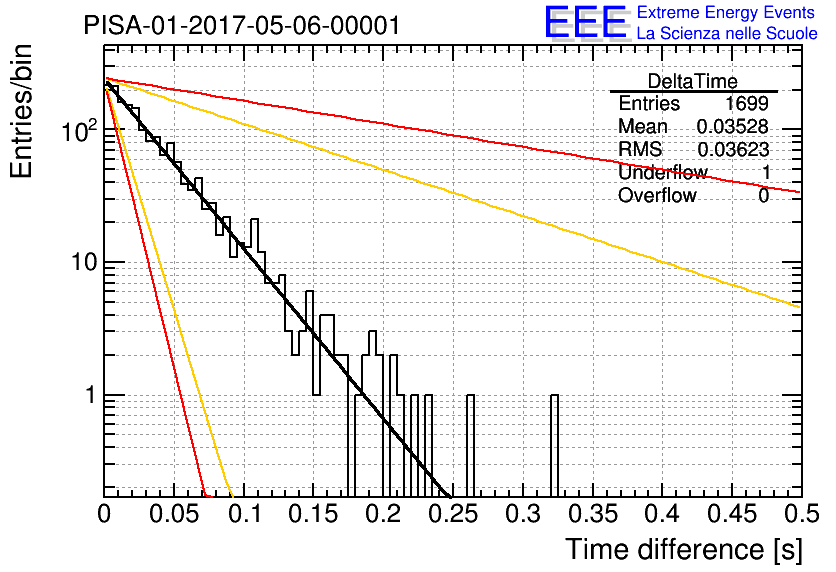 PISA-01-2017-05-06-00001

EEE Extreme Energy Events
La Scienza nelle Scuole

| DeltaTime | |
|---|---|
| Entries | 1699 |
| Mean | 0.03528 |
| RMS | 0.03623 |
| Underflow | 1 |
| Overflow | 0 |

Entries/bin

$10^2$

10

1

0
0.05
0.1
0.15
0.2
0.25
0.3
0.35
0.4
0.45
0.5

Time difference [s]